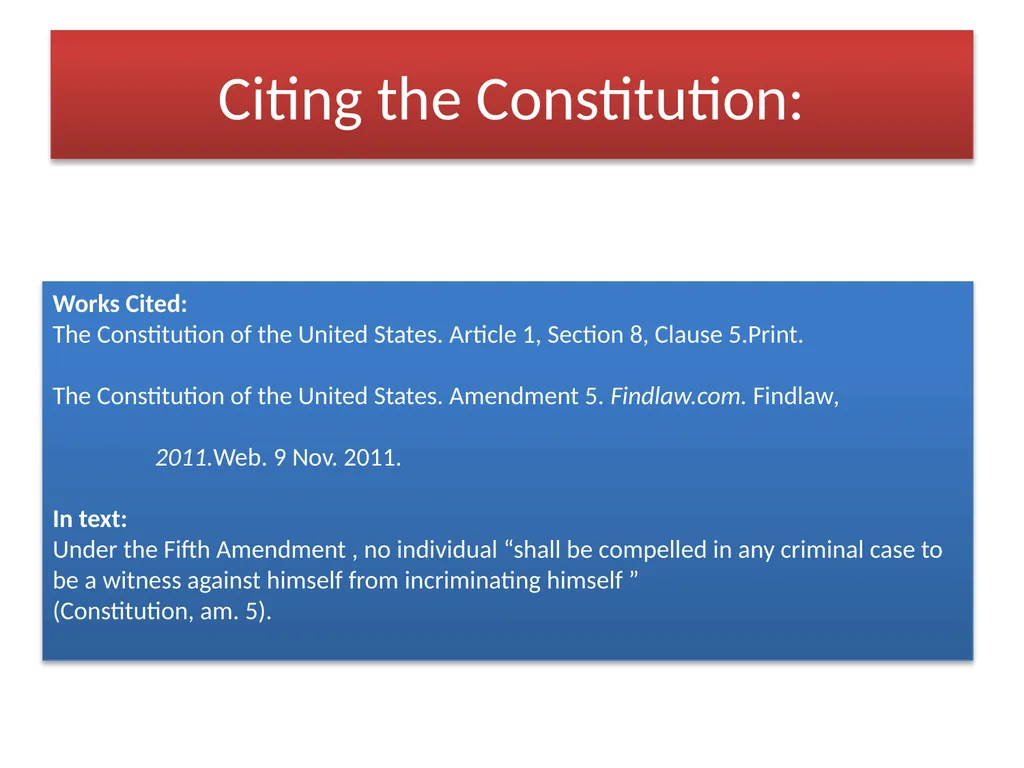 Citing the Constitution:

Works Cited:
The Constitution of the United States. Article 1, Section 8, Clause 5.Print.

The Constitution of the United States. Amendment 5. Findlaw.com. Findlaw,

2011.Web. 9 Nov. 2011.

In text:
Under the Fifth Amendment , no individual “shall be compelled in any criminal case to be a witness against himself from incriminating himself ”
(Constitution, am. 5).